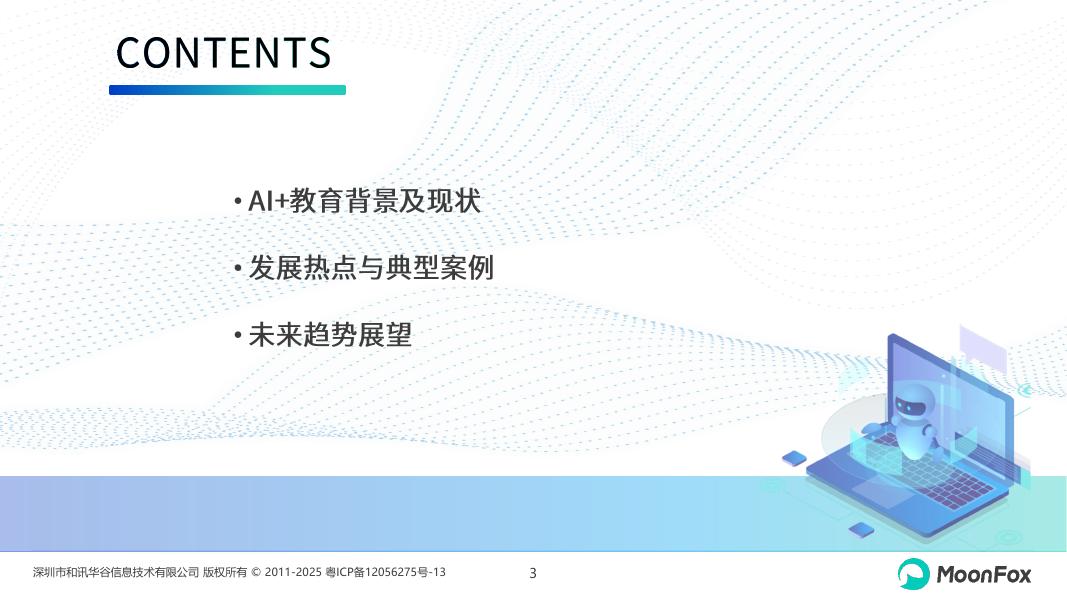 CONTENTS

• AI+教育背景及现状

• 发展热点与典型案例

• 未来趋势展望

深圳市和讯华谷信息技术有限公司 版权所有 © 2011-2025 粤ICP备12056275号-13

3

MoonFox